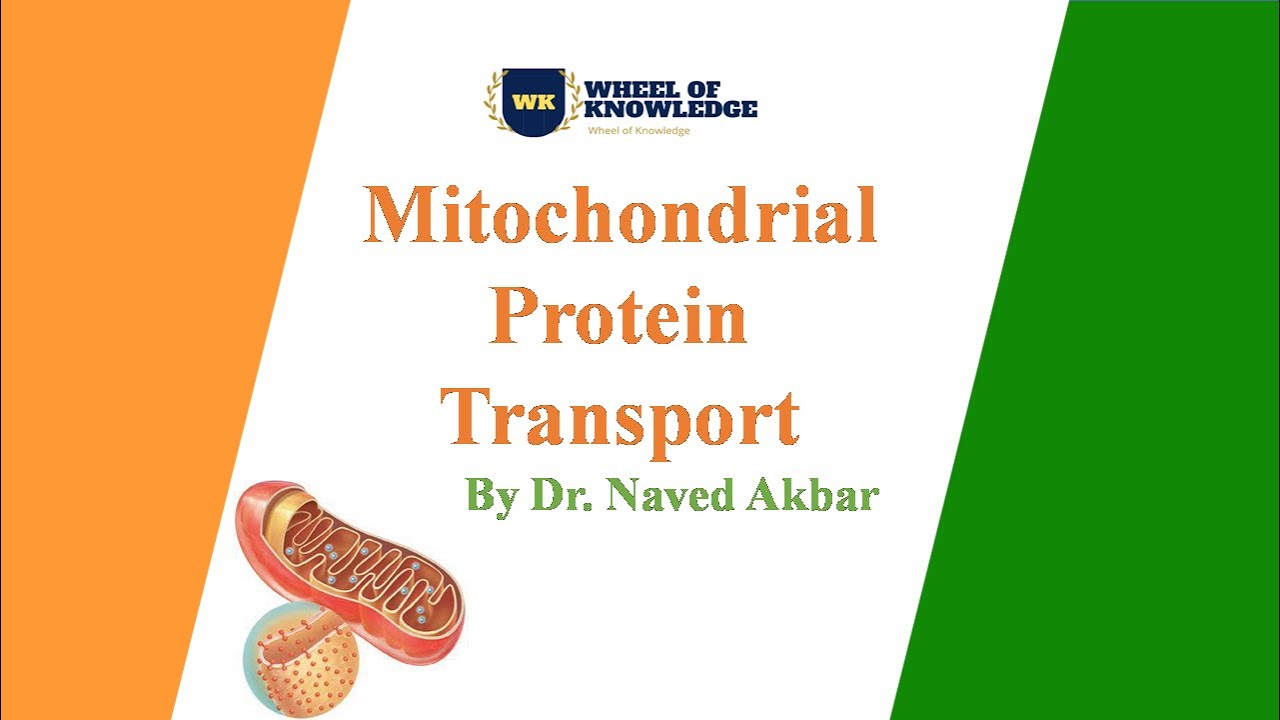 WK WHEEL OF KNOWLEDGE
Wheel of Knowledge

Mitochondrial Protein Transport

By Dr. Naved Akbar